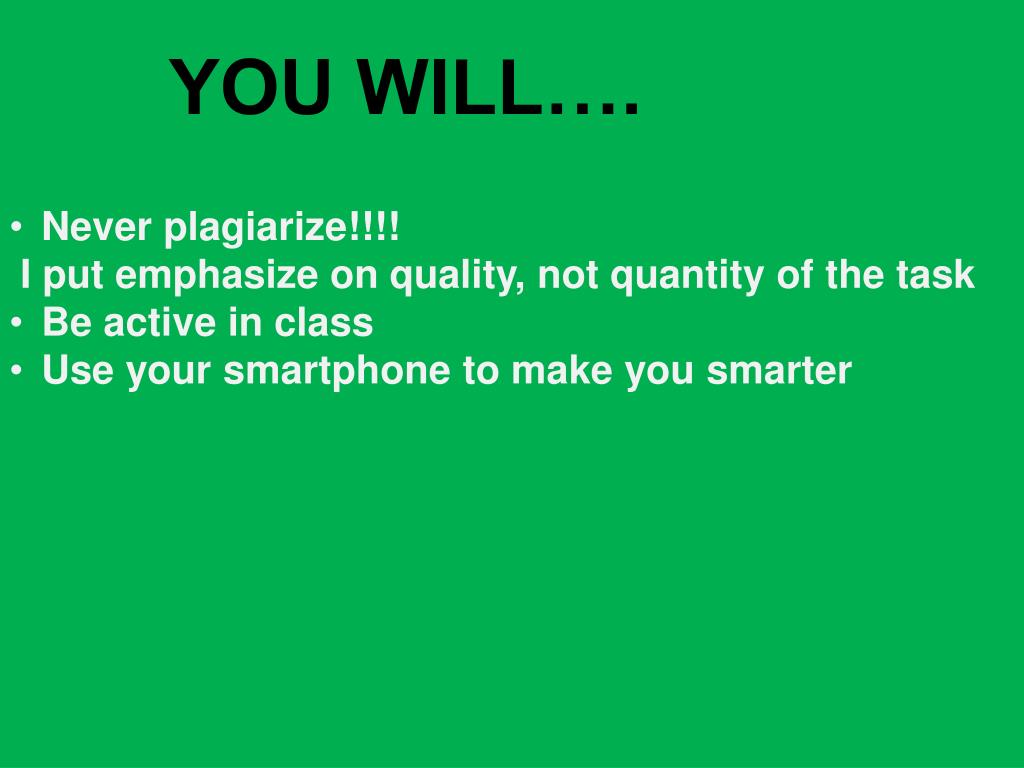 YOU WILL….

• Never plagiarize!!!!
I put emphasize on quality, not quantity of the task
• Be active in class
• Use your smartphone to make you smarter